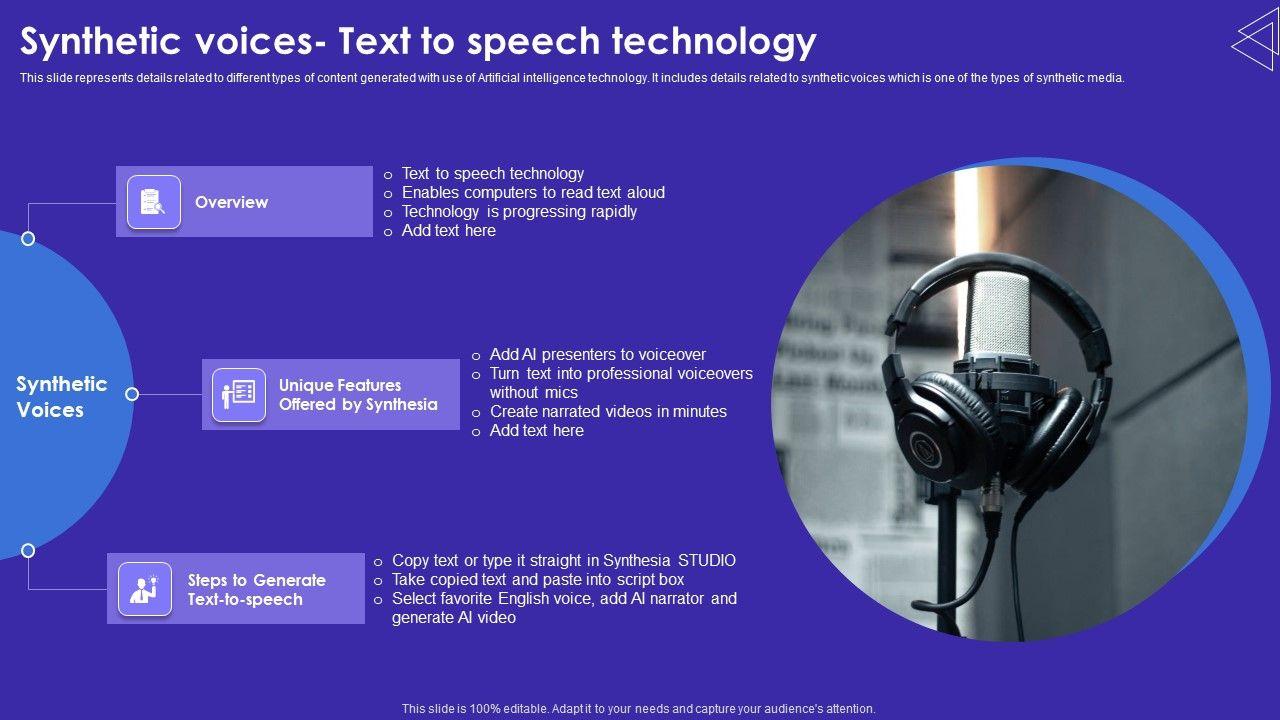 Synthetic voices- Text to speech technology

This slide represents details related to different types of content generated with use of Artificial intelligence technology. It includes details related to synthetic voices which is one of the types of synthetic media.

Synthetic Voices

Overview

o Text to speech technology
o Enables computers to read text aloud
o Technology is progressing rapidly
o Add text here

Unique Features Offered by Synthesia

o Add AI presenters to voiceover
o Turn text into professional voiceovers without mics
o Create narrated videos in minutes
o Add text here

Steps to Generate Text-to-speech

o Copy text or type it straight in Synthesia STUDIO
o Take copied text and paste into script box
o Select favorite English voice, add AI narrator and generate AI video

This slide is 100% editable. Adapt it to your needs and capture your audience's attention.